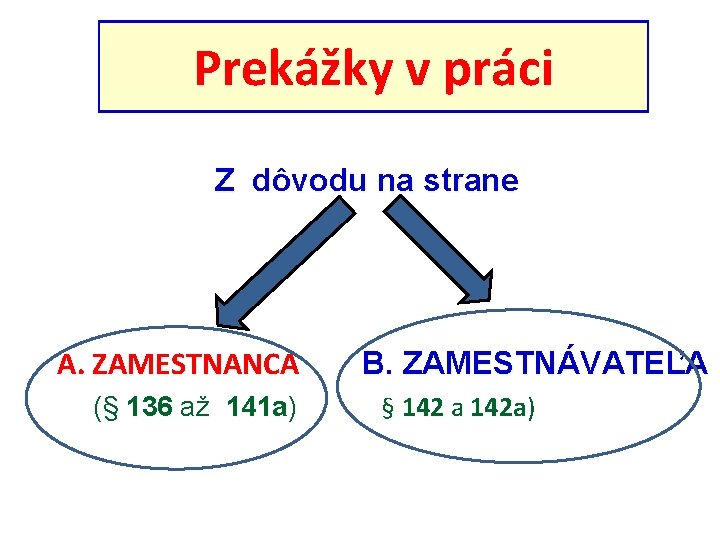 Prekážky v práci

Z dôvodu na strane

A. ZAMESTNANCA
(§ 136 až 141a)

B. ZAMESTNÁVATEĽA
§ 142 a 142a)